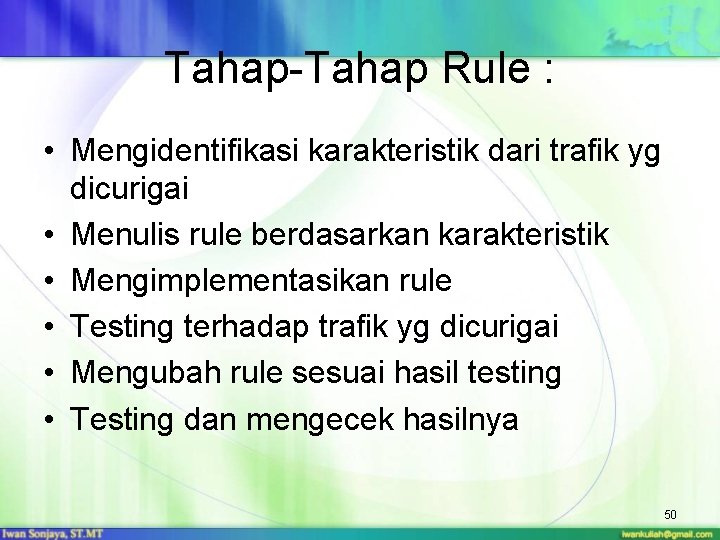 Tahap-Tahap Rule :

• Mengidentifikasi karakteristik dari trafik yg dicurigai
• Menulis rule berdasarkan karakteristik
• Mengimplementasikan rule
• Testing terhadap trafik yg dicurigai
• Mengubah rule sesuai hasil testing
• Testing dan mengecek hasilnya

50

Iwan Sonjaya, ST.MT

iwankuliah@gmail.com